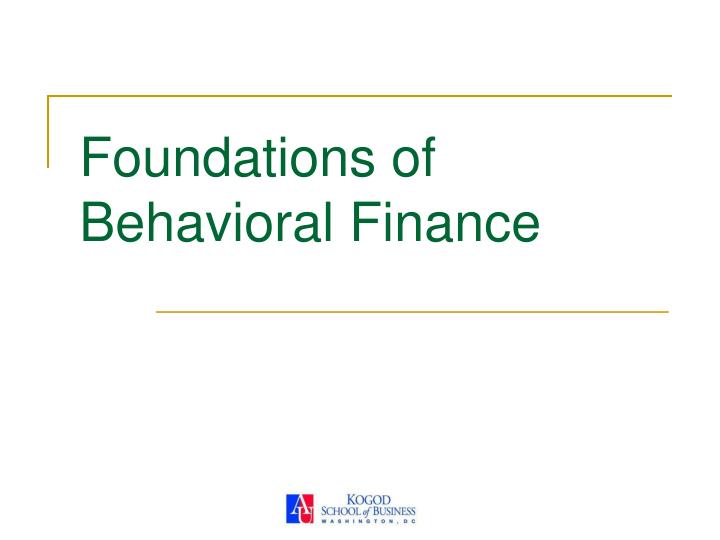 Foundations of Behavioral Finance

AU KOGOD SCHOOL of BUSINESS WASHINGTON, DC